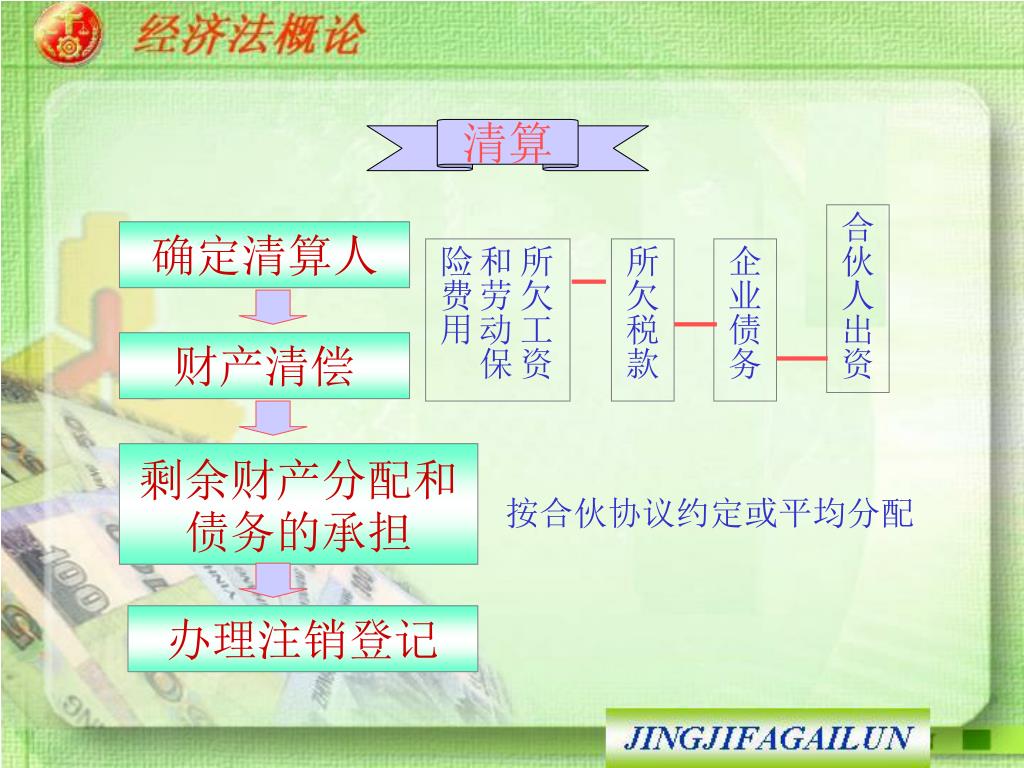 经济法概论

清算

确定清算人

财产清偿

剩余财产分配和债务的承担

办理注销登记

所欠工资和劳动保险费用

所欠税款

企业债务

合伙人出资

按合伙协议约定或平均分配

JINGJIFAGAILUN